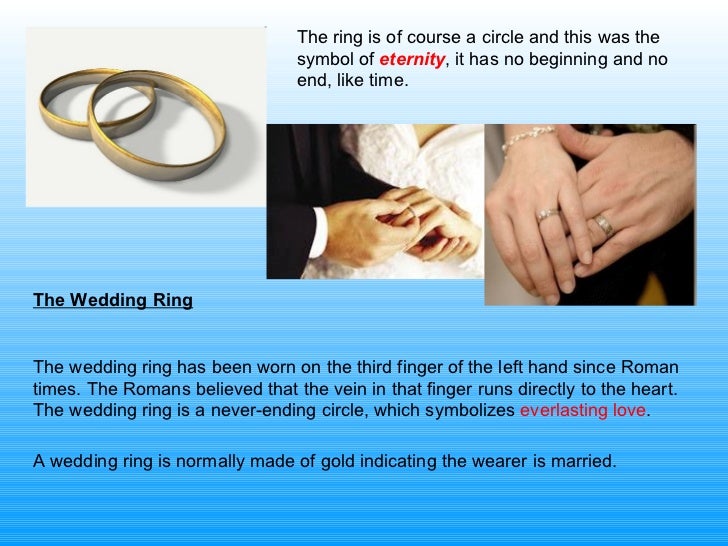 The ring is of course a circle and this was the symbol of eternity, it has no beginning and no end, like time.

The Wedding Ring

The wedding ring has been worn on the third finger of the left hand since Roman times. The Romans believed that the vein in that finger runs directly to the heart. The wedding ring is a never-ending circle, which symbolizes everlasting love.

A wedding ring is normally made of gold indicating the wearer is married.